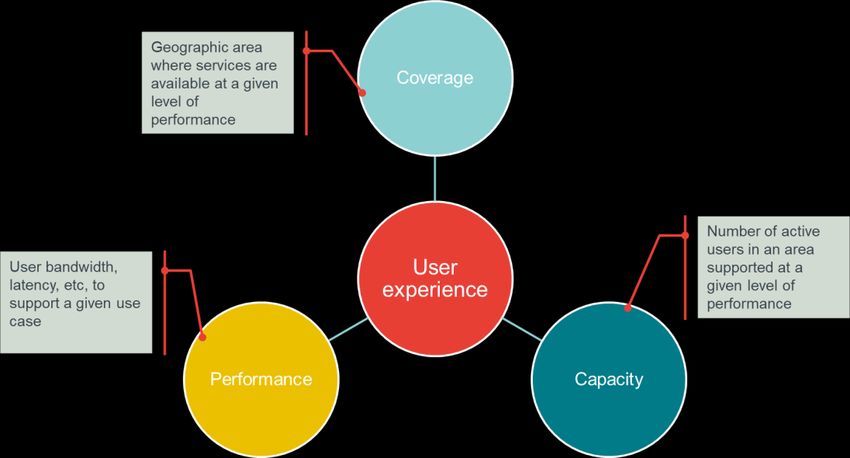 Geographic area where services are available at a given level of performance

Coverage

User bandwidth, latency, etc, to support a given use case

User experience

Number of active users in an area supported at a given level of performance

Performance

Capacity